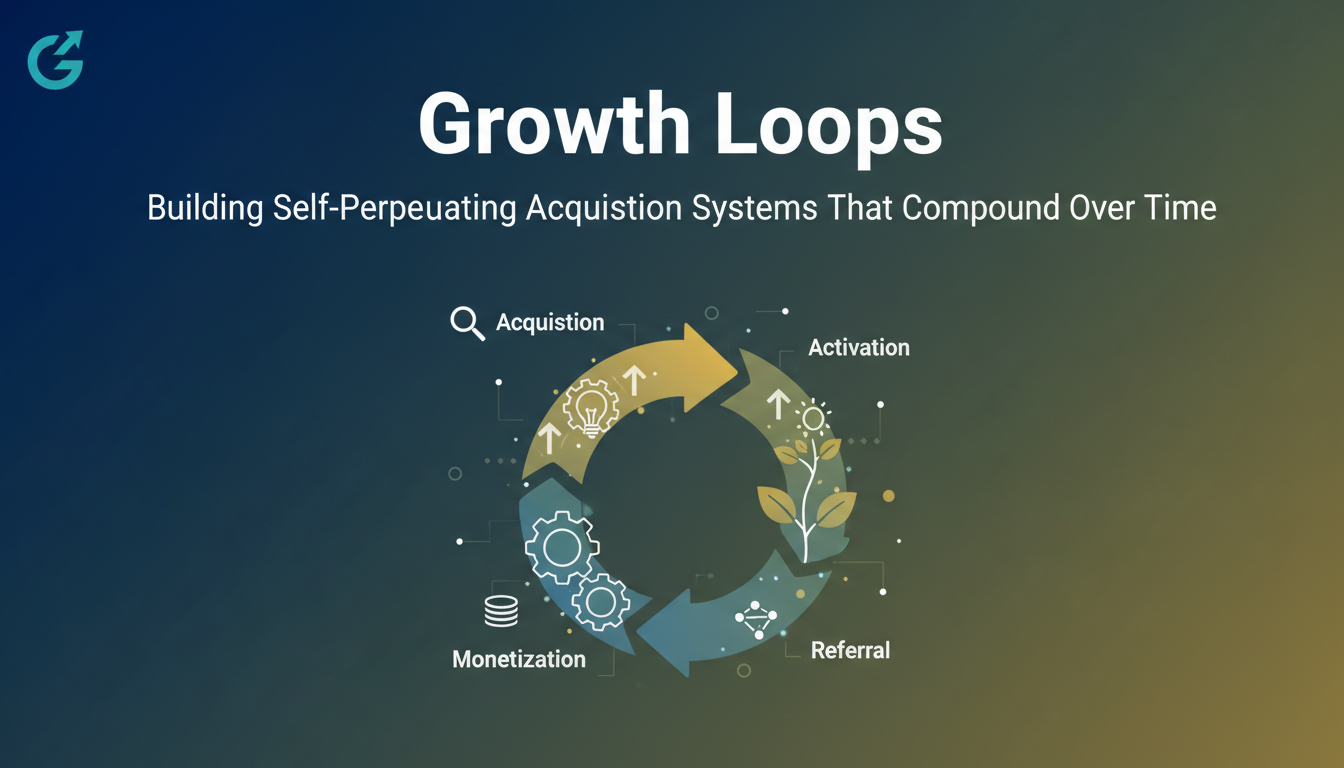 Growth Loops

Building Self-Perpeuating Acquistion Systems That Compound Over Time

Acquistion

Activation

Monetization

Referral